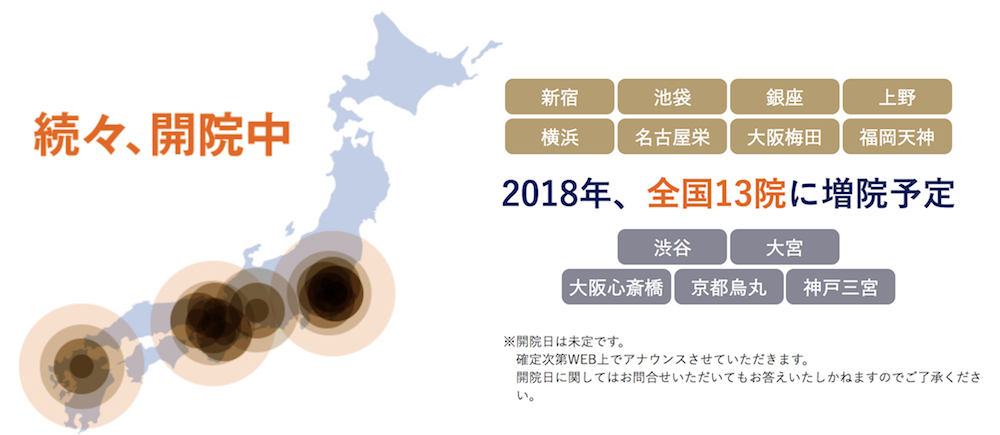 続々、開院中

新宿 池袋 銀座 上野
横浜 名古屋栄 大阪梅田 福岡天神

2018年、全国13院に増院予定

渋谷 大宮
大阪心斎橋 京都烏丸 神戸三宮

※開院日は未定です。
確定次第WEB上でアナウンスさせていただきます。
開院日に関してはお問合せいただいてもお答えいたしかねますのでご了承ください。